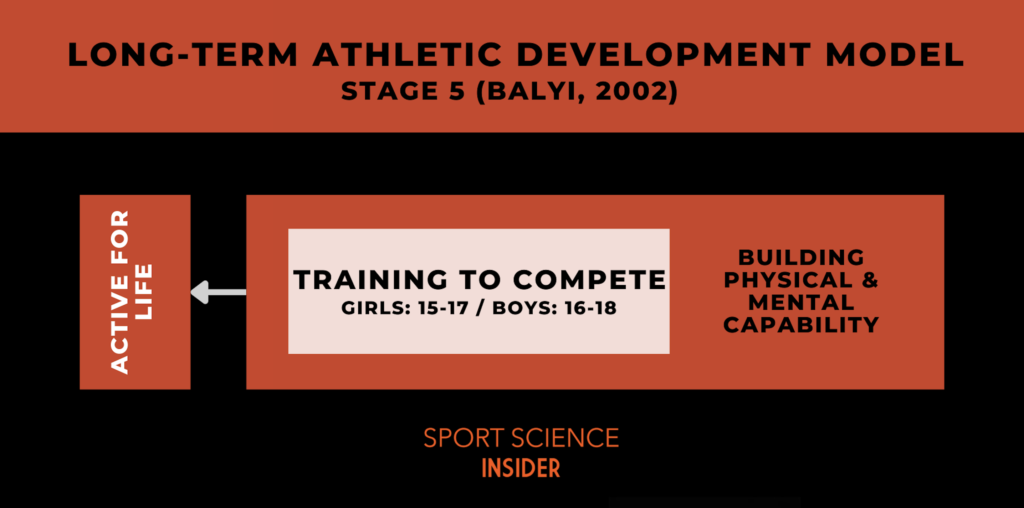 LONG-TERM ATHLETIC DEVELOPMENT MODEL
STAGE 5 (BALYI, 2002)

ACTIVE FOR LIFE

TRAINING TO COMPETE
GIRLS: 15-17 / BOYS: 16-18

BUILDING PHYSICAL & MENTAL CAPABILITY

SPORT SCIENCE
INSIDER